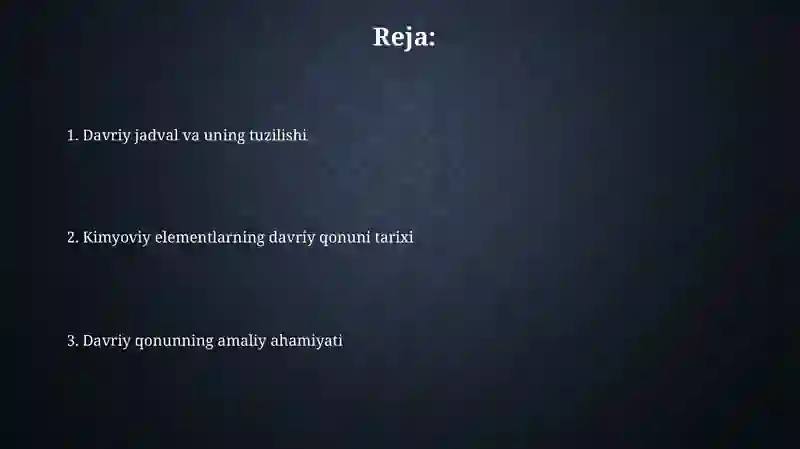 Reja:

1. Davriy jadval va uning tuzilishi

2. Kimyoviy elementlarning davriy qonuni tarixi

3. Davriy qonunning amaliy ahamiyati